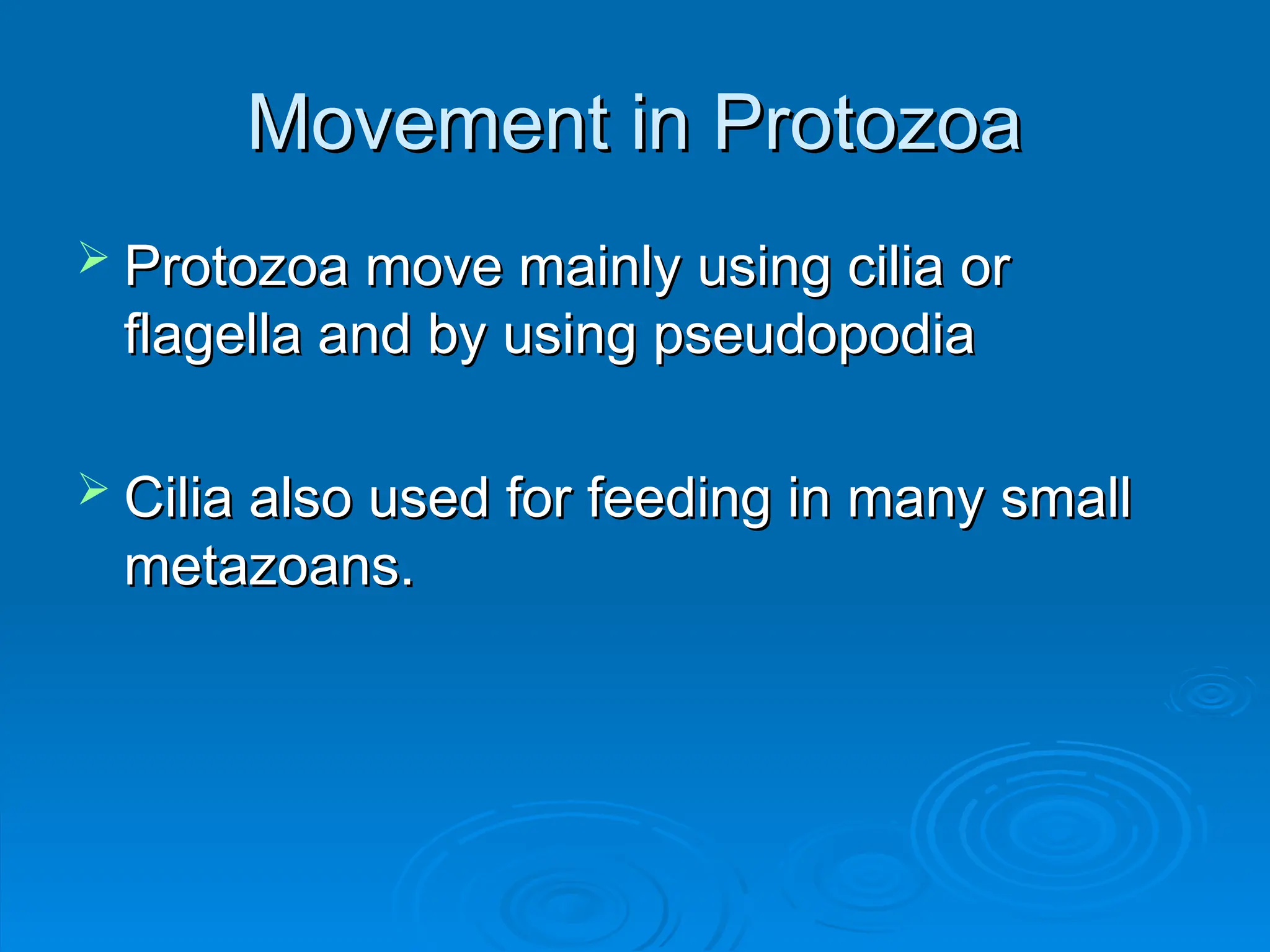 Movement in Protozoa

➢ Protozoa move mainly using cilia or flagella and by using pseudopodia

➢ Cilia also used for feeding in many small metazoans.